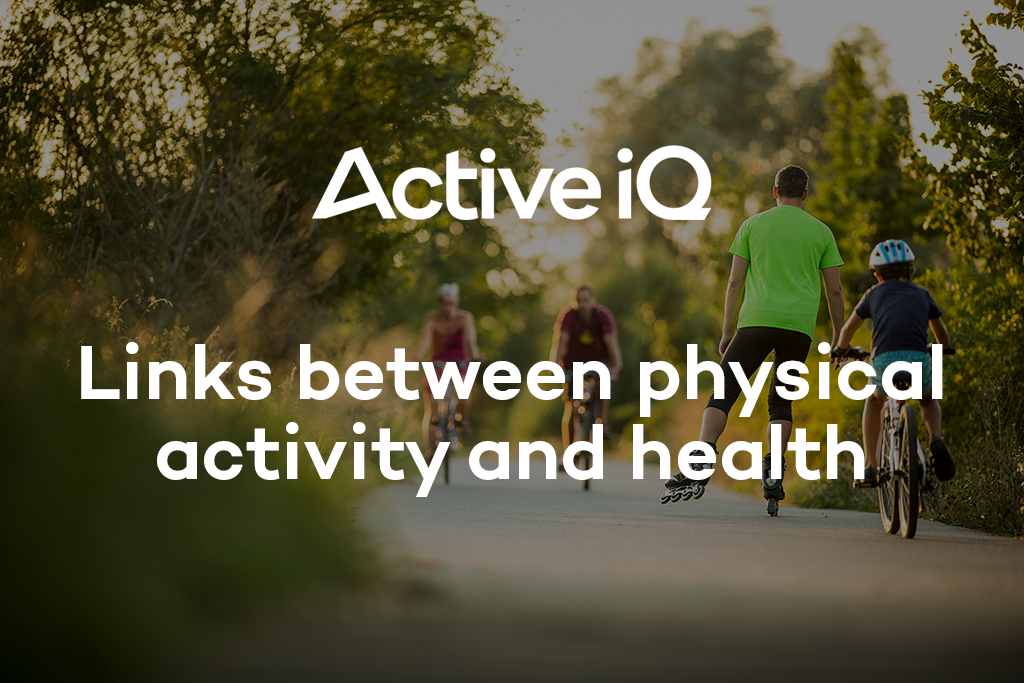 Active iQ

Links between physical activity and health